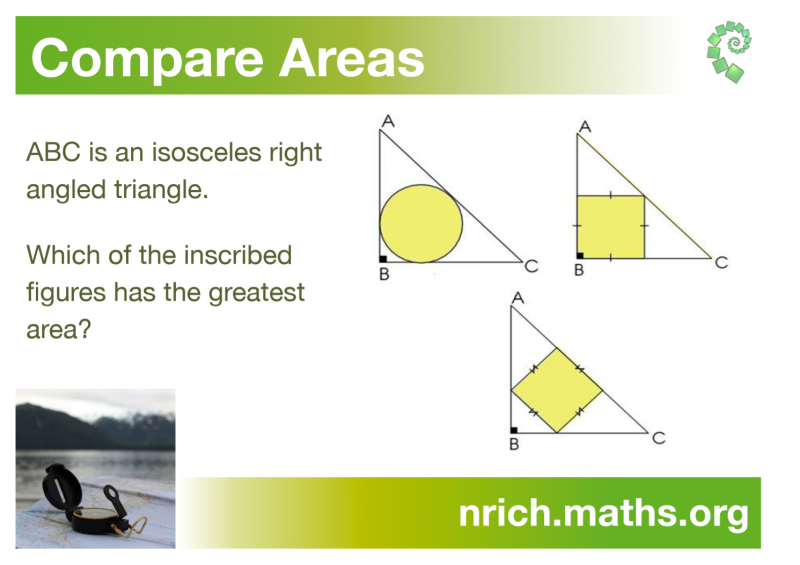 Compare Areas

ABC is an isosceles right angled triangle.

Which of the inscribed figures has the greatest area?

A
B
C

A
B
C

A
B
C

nrich.maths.org